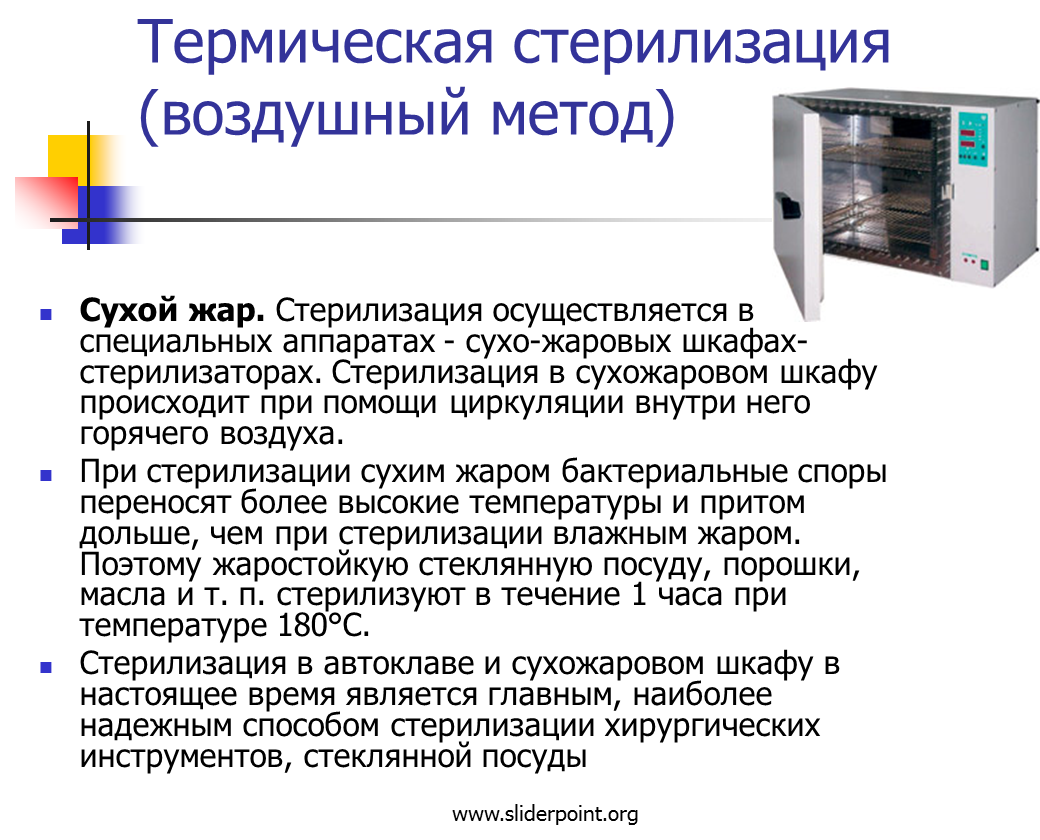 Термическая стерилизация (воздушный метод)

• Сухой жар. Стерилизация осуществляется в специальных аппаратах - сухо-жаровых шкафах-стерилизаторах. Стерилизация в сухожаровом шкафу происходит при помощи циркуляции внутри него горячего воздуха.
• При стерилизации сухим жаром бактериальные споры переносят более высокие температуры и притом дольше, чем при стерилизации влажным жаром. Поэтому жаростойкую стеклянную посуду, порошки, масла и т. п. стерилизуют в течение 1 часа при температуре 180°С.
• Стерилизация в автоклаве и сухожаровом шкафу в настоящее время является главным, наиболее надежным способом стерилизации хирургических инструментов, стеклянной посуды

www.sliderpoint.org